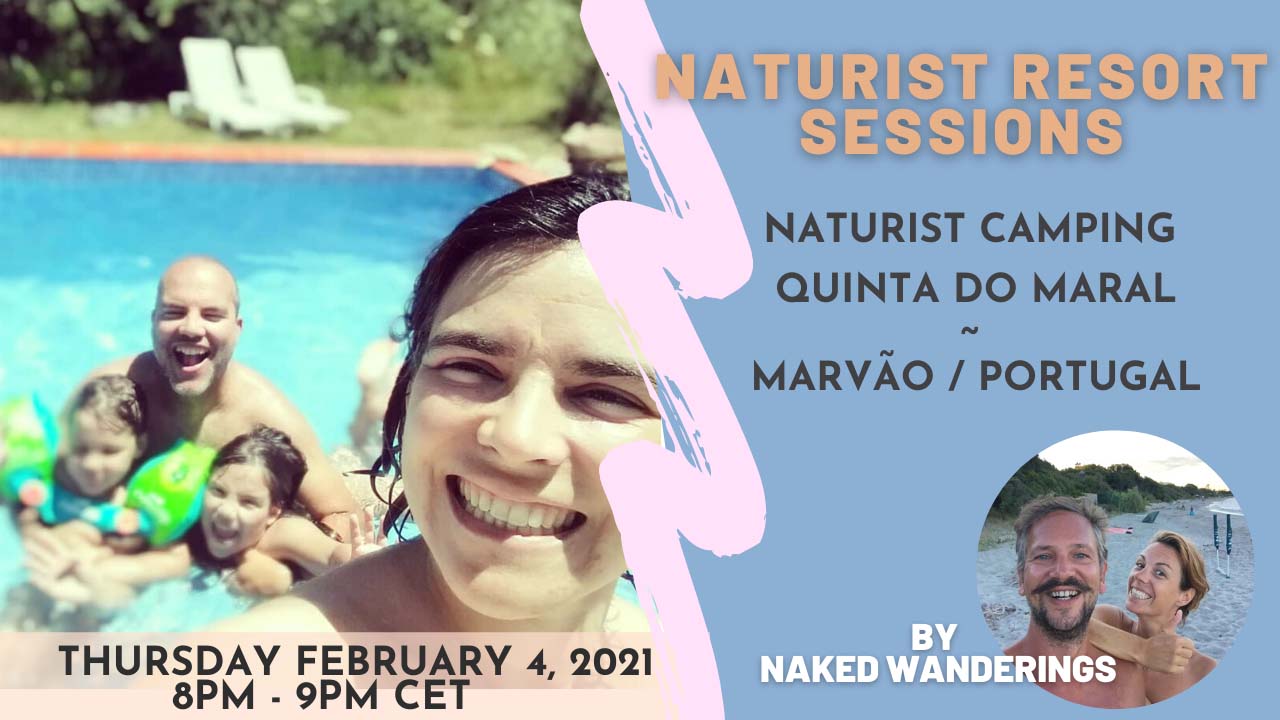 NATURIST RESORT SESSIONS

NATURIST CAMPING
QUINTA DO MARAL
~
MARVÃO / PORTUGAL

THURSDAY FEBRUARY 4, 2021
8PM - 9PM CET

BY
NAKED WANDERINGS